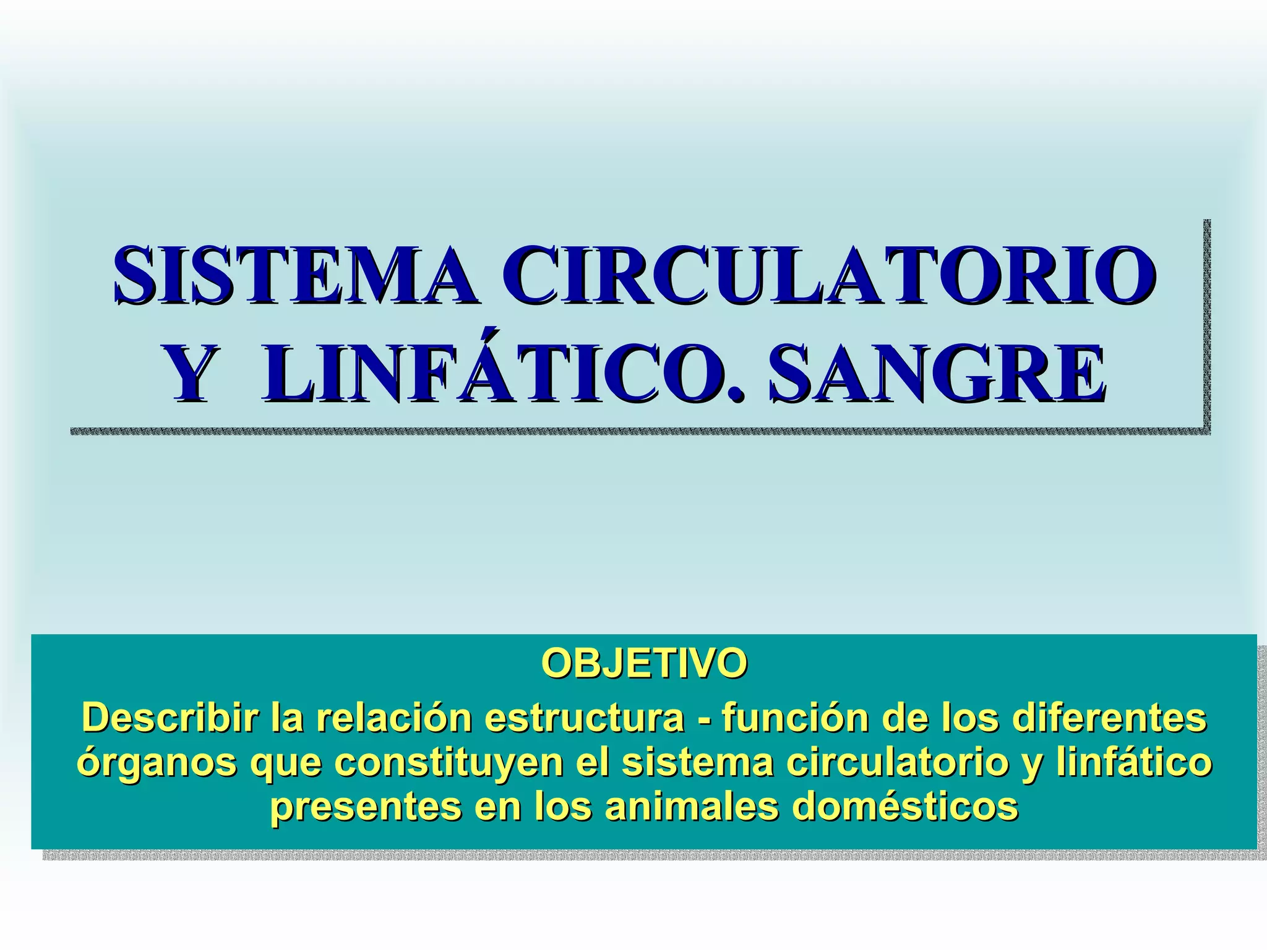 SISTEMA CIRCULATORIO Y LINFÁTICO. SANGRE

OBJETIVO

Describir la relación estructura - función de los diferentes órganos que constituyen el sistema circulatorio y linfático presentes en los animales domésticos